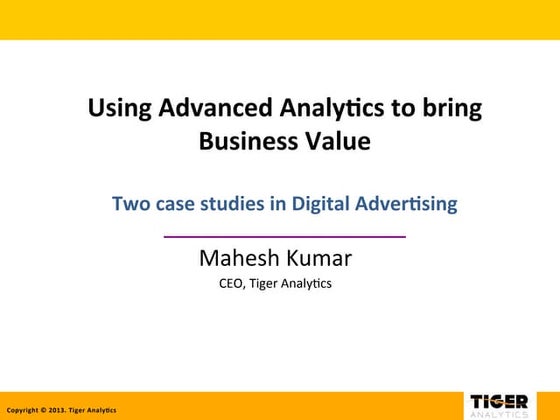 Using Advanced Analytics to bring Business Value

Two case studies in Digital Advertising

Mahesh Kumar

CEO, Tiger Analytics

Copyright © 2013. Tiger Analytics

TIGER
ANALYTICS